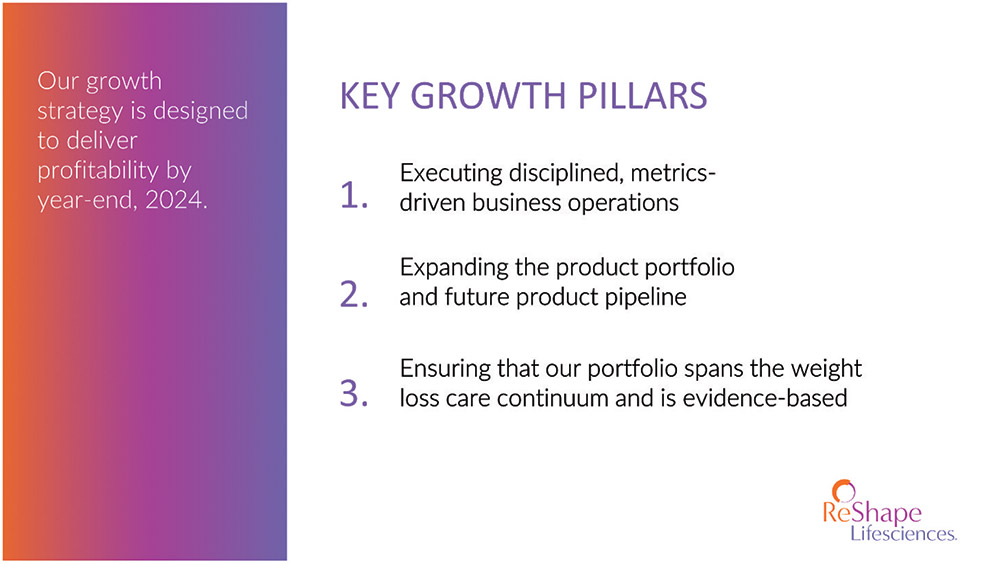 Our growth strategy is designed to deliver profitability by year-end, 2024.

KEY GROWTH PILLARS

1. Executing disciplined, metrics-driven business operations

2. Expanding the product portfolio and future product pipeline

3. Ensuring that our portfolio spans the weight loss care continuum and is evidence-based

ReShape Lifesciences.